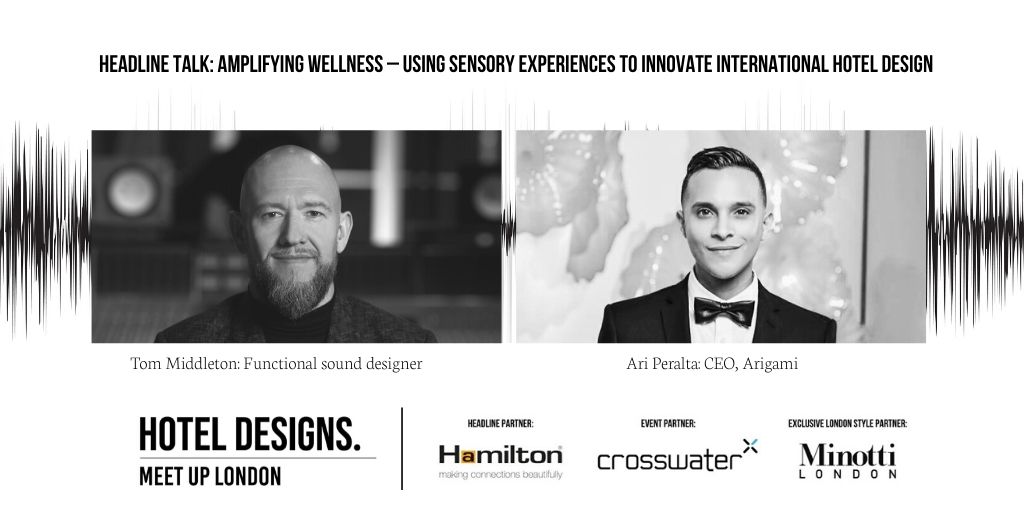 HEADLINE TALK: AMPLIFYING WELLNESS – USING SENSORY EXPERIENCES TO INNOVATE INTERNATIONAL HOTEL DESIGN

Tom Middleton: Functional sound designer

Ari Peralta: CEO, Arigami

HOTEL DESIGNS.
MEET UP LONDON

HEADLINE PARTNER:
Hamilton
making connections beautifully

EVENT PARTNER:
crosswater

EXCLUSIVE LONDON STYLE PARTNER:
Minotti
LONDON